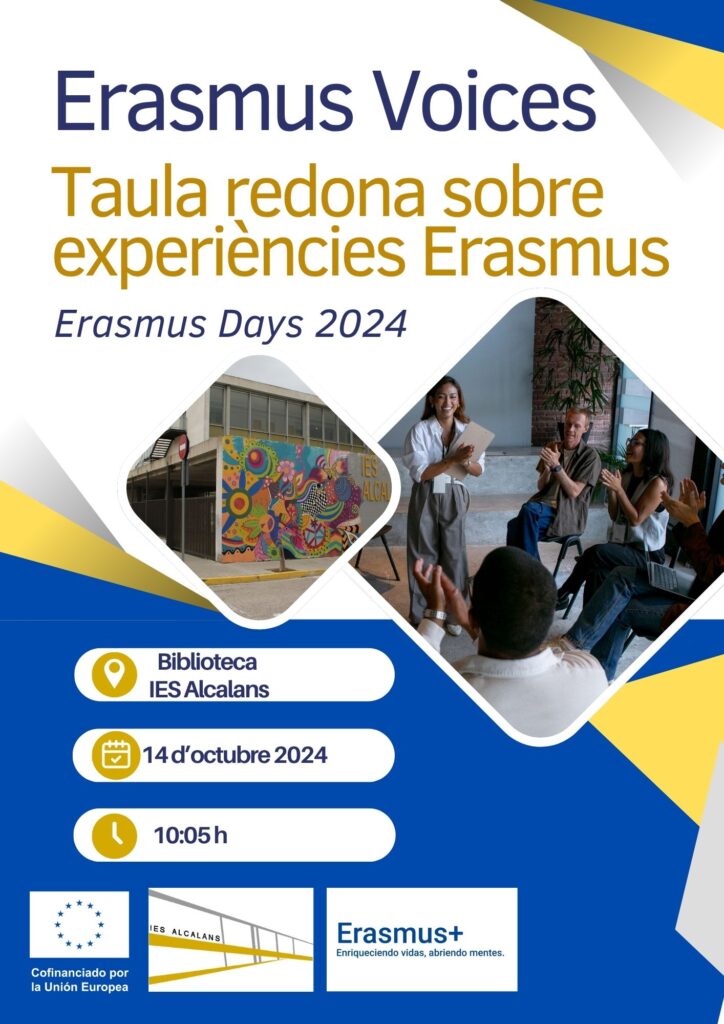 Erasmus Voices

Taula redona sobre experiències Erasmus

Erasmus Days 2024

IES ALCAL

Biblioteca IES Alcalans

14 d'octubre 2024

10:05 h

Cofinanciado por la Unión Europea

IES ALCALANS

Erasmus+
Enriqueciendo vidas, abriendo mentes.